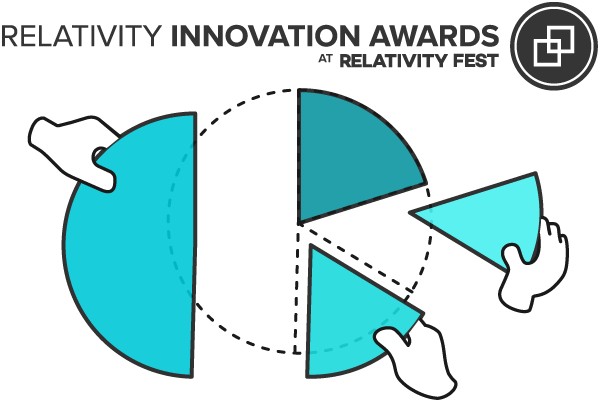 RELATIVITY INNOVATION AWARDS
AT RELATIVITY FEST